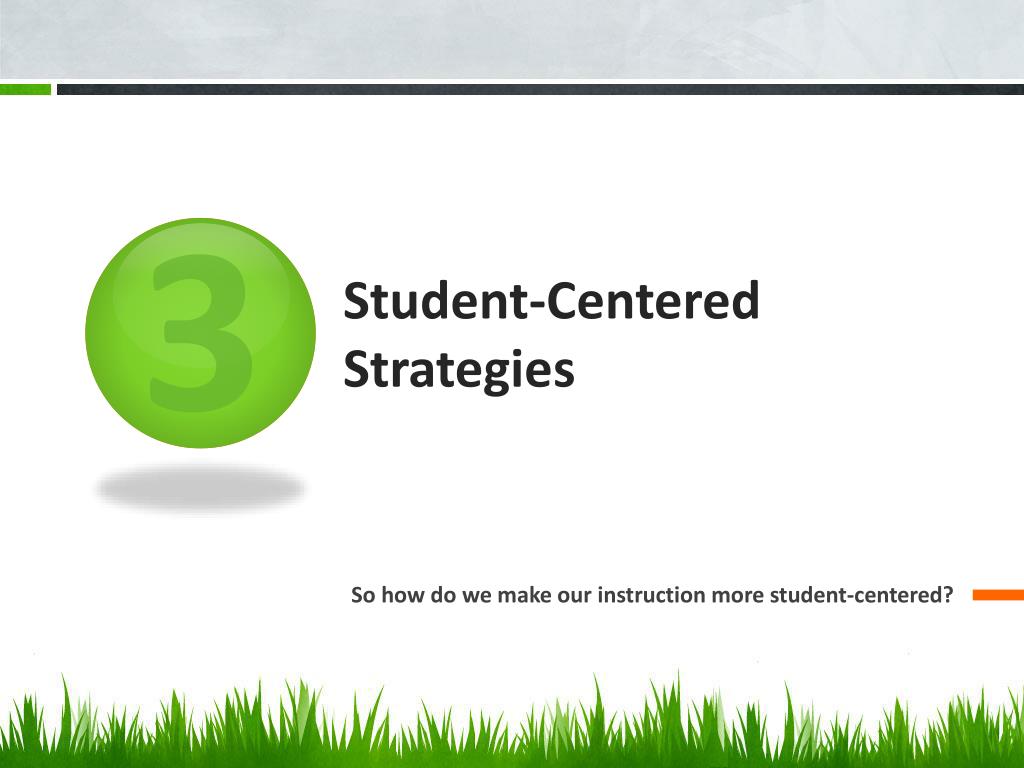 3

Student-Centered Strategies

So how do we make our instruction more student-centered?